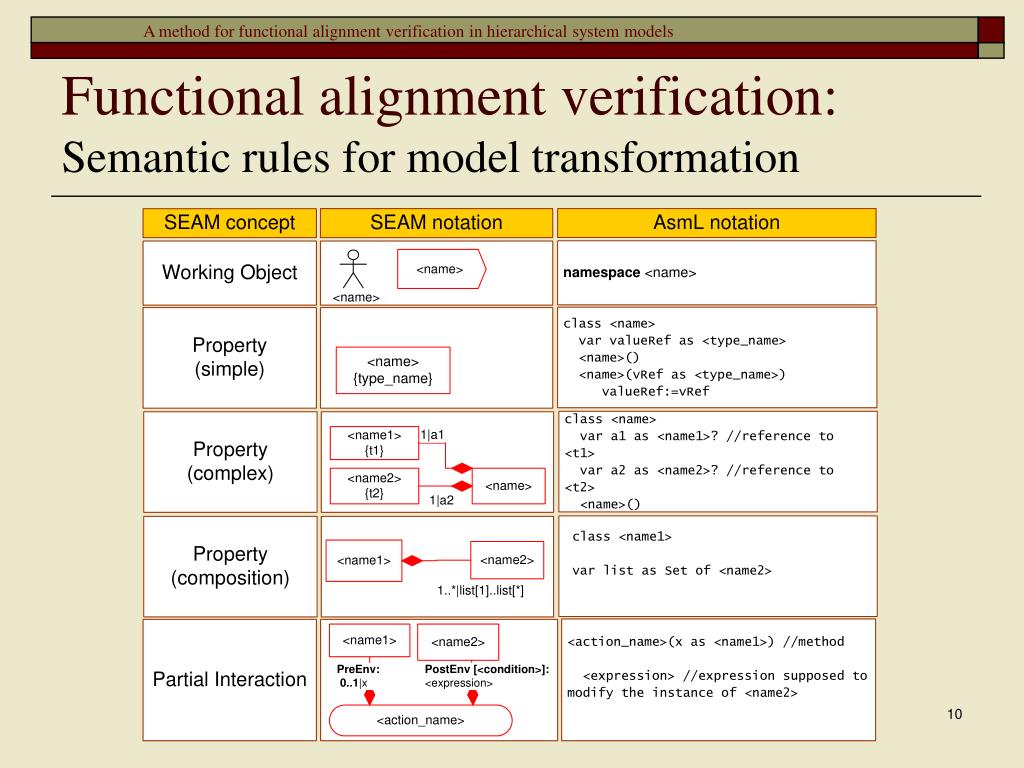 A method for functional alignment verification in hierarchical system models

Functional alignment verification:
Semantic rules for model transformation

| SEAM concept | SEAM notation | AsmL notation |
|---|---|---|
| Working Object | <name> <name> | **namespace** <name> |
| Property (simple) | <name> {type_name} | class <name> var valueRef as <type_name> <name>() <name>(vRef as <type_name>) valueRef:=vRef |
| Property (complex) | <name1> {t1} 1\|a1 <name2> {t2} 1\|a2 <name> | class <name> var a1 as <name1>? //reference to <t1> var a2 as <name2>? //reference to <t2> <name>() |
| Property (composition) | <name1> <name2> 1..*\|list[1]..list[*] | class <name1> var list as Set of <name2> |
| Partial Interaction | <name1> <name2> **PreEnv:** **0..1**\|x **PostEnv [<condition>]:** <expression> <action_name> | <action_name>(x as <name1>) //method <expression> //expression supposed to modify the instance of <name2> |

10